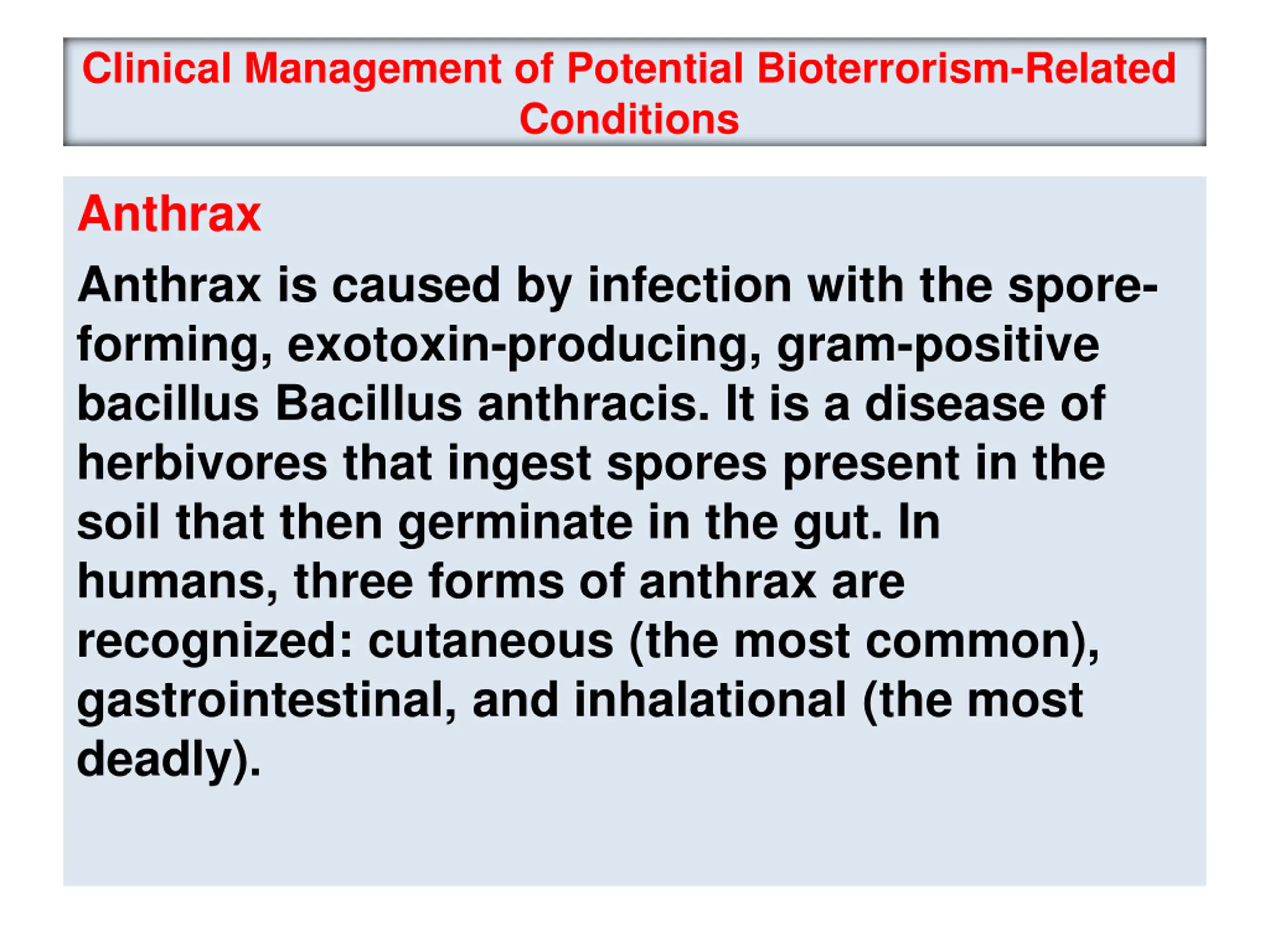 Clinical Management of Potential Bioterrorism-Related Conditions

Anthrax

Anthrax is caused by infection with the spore-forming, exotoxin-producing, gram-positive bacillus Bacillus anthracis. It is a disease of herbivores that ingest spores present in the soil that then germinate in the gut. In humans, three forms of anthrax are recognized: cutaneous (the most common), gastrointestinal, and inhalational (the most deadly).